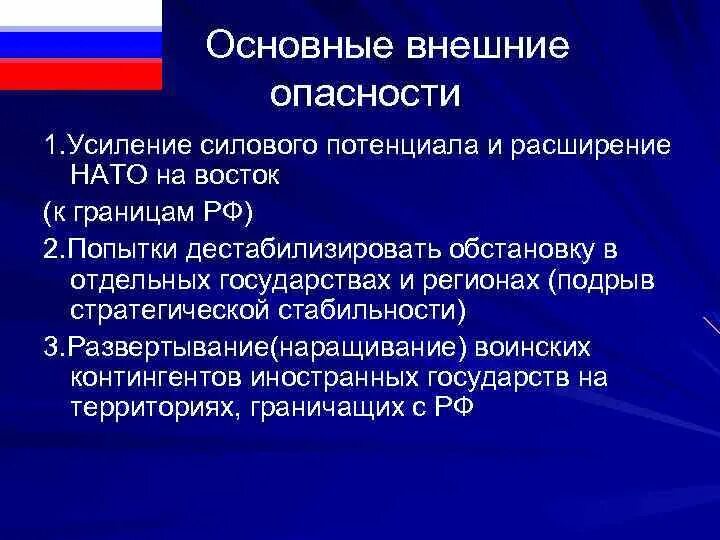 Основные внешние опасности

1.Усиление силового потенциала и расширение НАТО на восток

(к границам РФ)

2.Попытки дестабилизировать обстановку в отдельных государствах и регионах (подрыв стратегической стабильности)

3.Развертывание(наращивание) воинских контингентов иностранных государств на территориях, граничащих с РФ